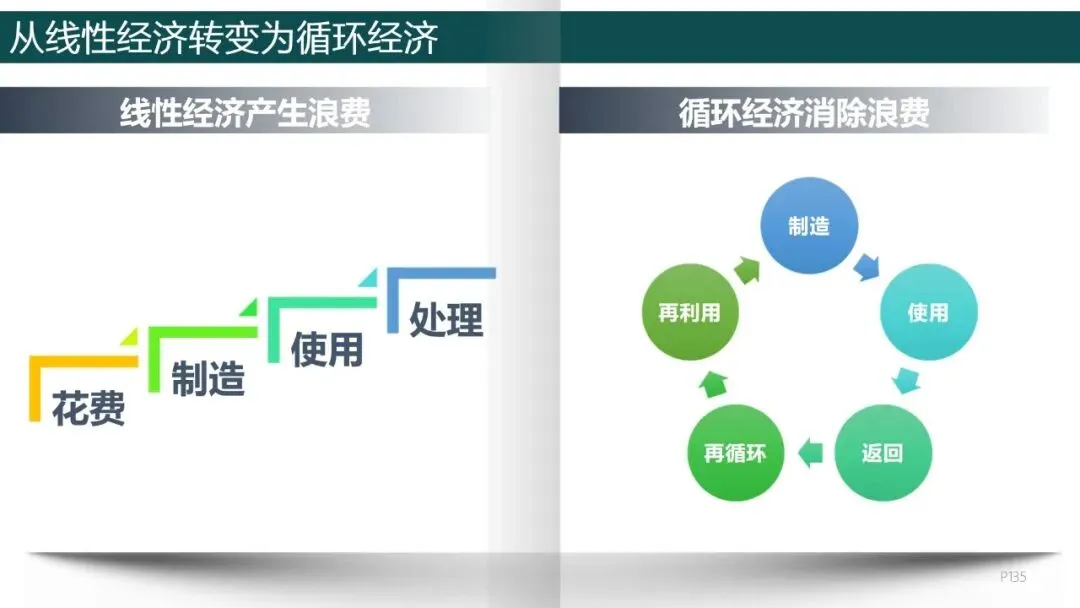 从线性经济转变为循环经济

线性经济产生浪费

花费

制造

使用

处理

循环经济消除浪费

制造

使用

返回

再循环

再利用

P135